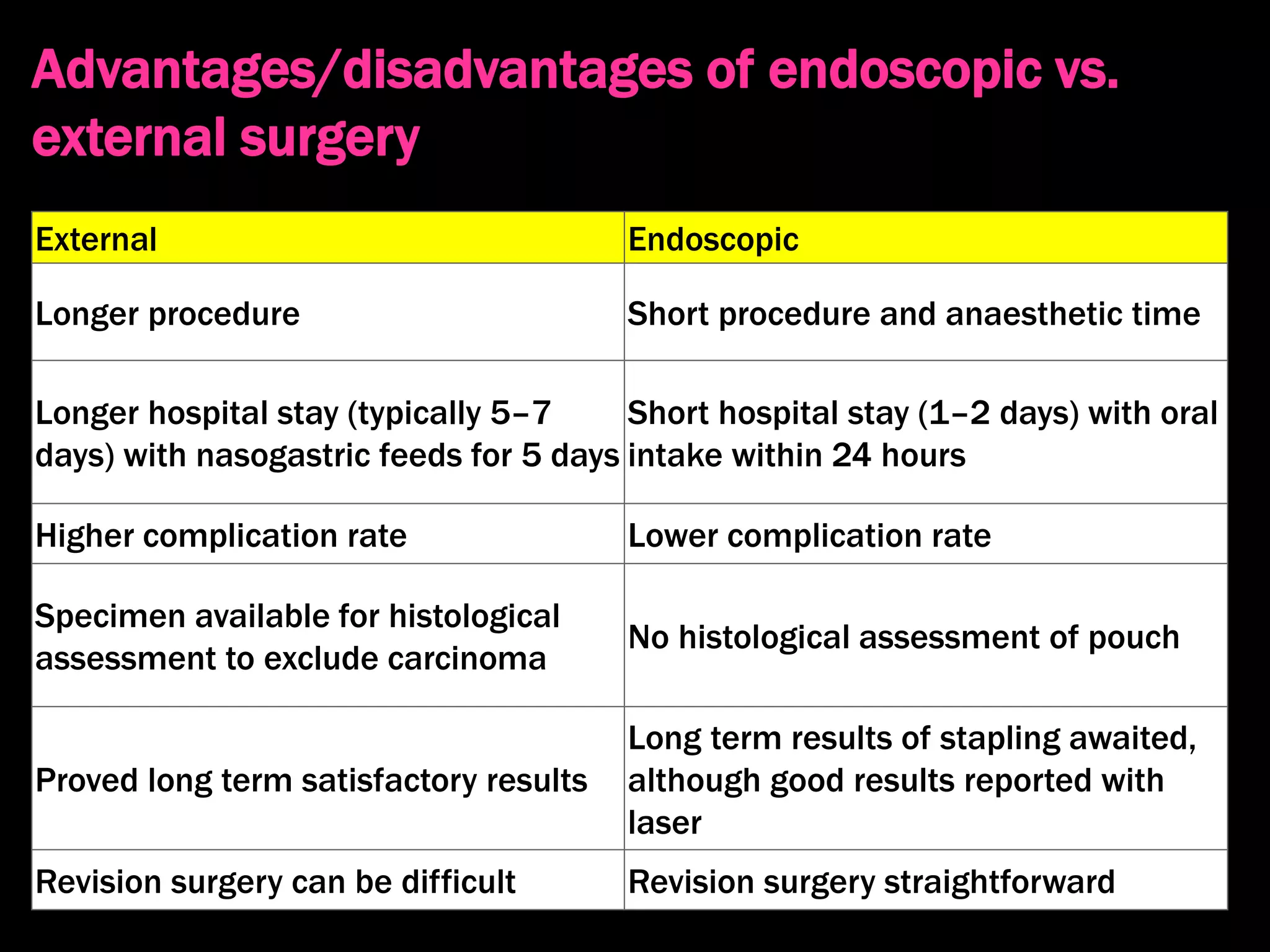 Advantages/disadvantages of endoscopic vs. external surgery

| External | Endoscopic |
|---|---|
| Longer procedure | Short procedure and anaesthetic time |
| Longer hospital stay (typically 5–7 days) with nasogastric feeds for 5 days | Short hospital stay (1–2 days) with oral intake within 24 hours |
| Higher complication rate | Lower complication rate |
| Specimen available for histological assessment to exclude carcinoma | No histological assessment of pouch |
| Proved long term satisfactory results | Long term results of stapling awaited, although good results reported with laser |
| Revision surgery can be difficult | Revision surgery straightforward |